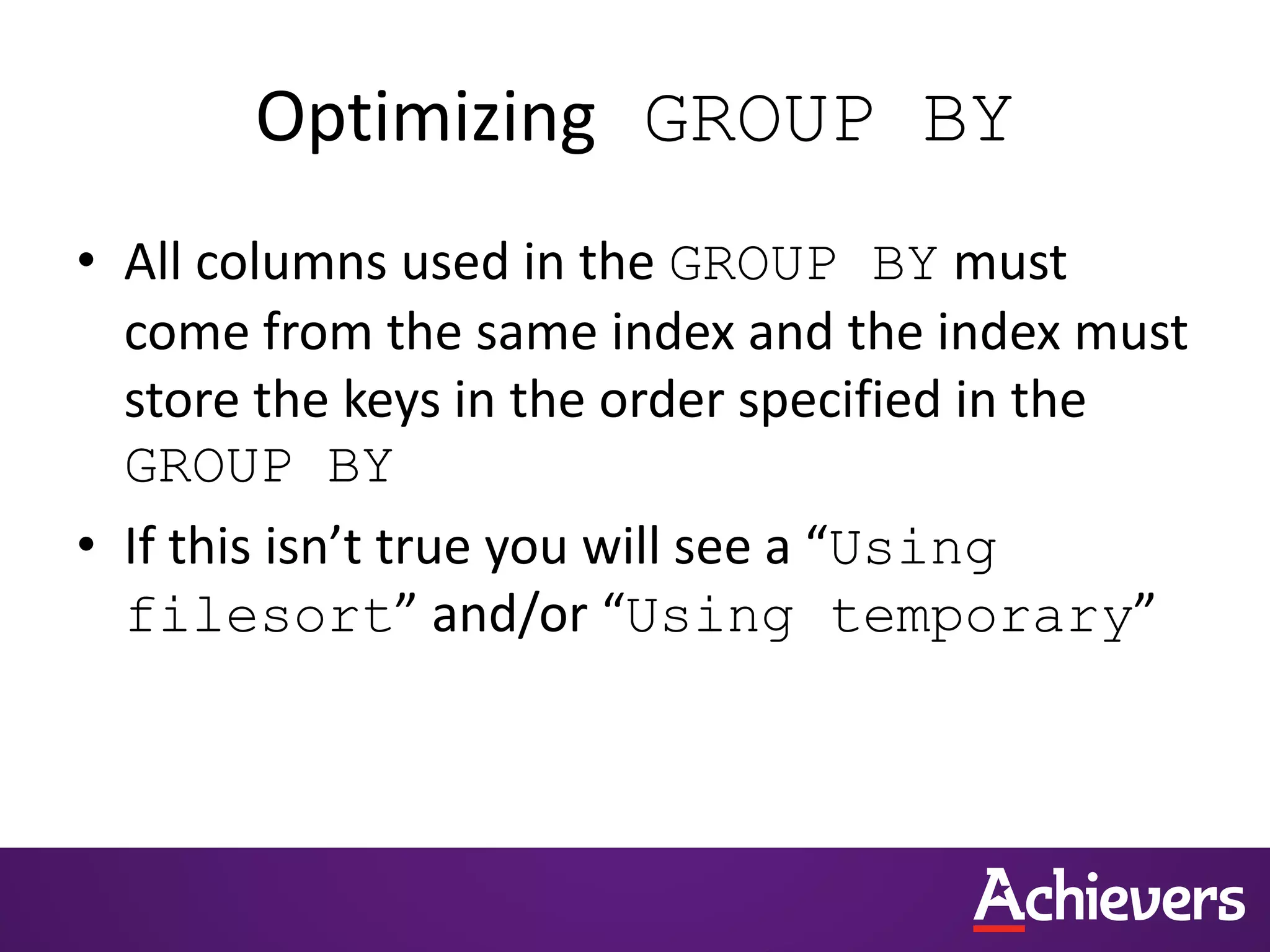 Optimizing GROUP BY

• All columns used in the GROUP BY must come from the same index and the index must store the keys in the order specified in the GROUP BY

• If this isn’t true you will see a “Using filesort” and/or “Using temporary”

Achievers